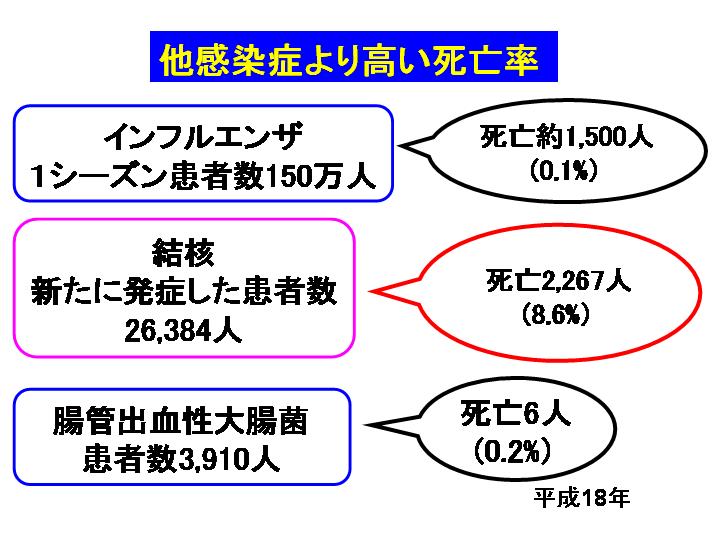 他感染症より高い死亡率

インフルエンザ
1シーズン患者数150万人

死亡約1,500人
(0.1%)

結核
新たに発症した患者数
26,384人

死亡2,267人
(8.6%)

腸管出血性大腸菌
患者数3,910人

死亡6人
(0.2%)

平成18年